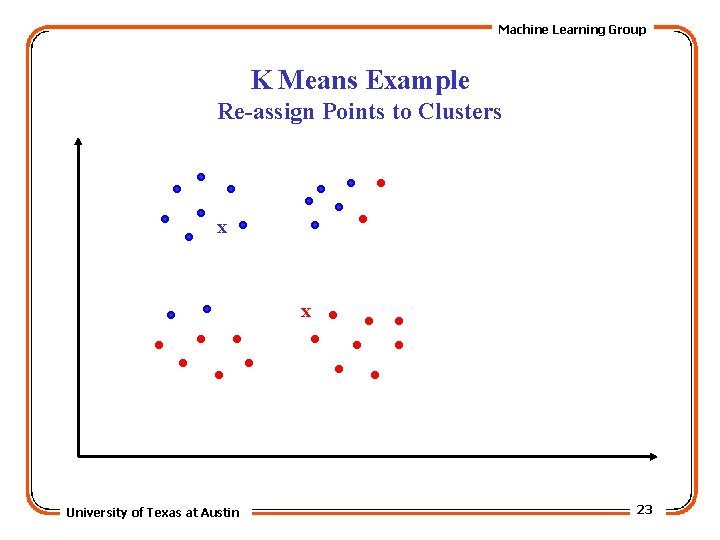 Machine Learning Group

K Means Example
Re-assign Points to Clusters

x

x

University of Texas at Austin

23